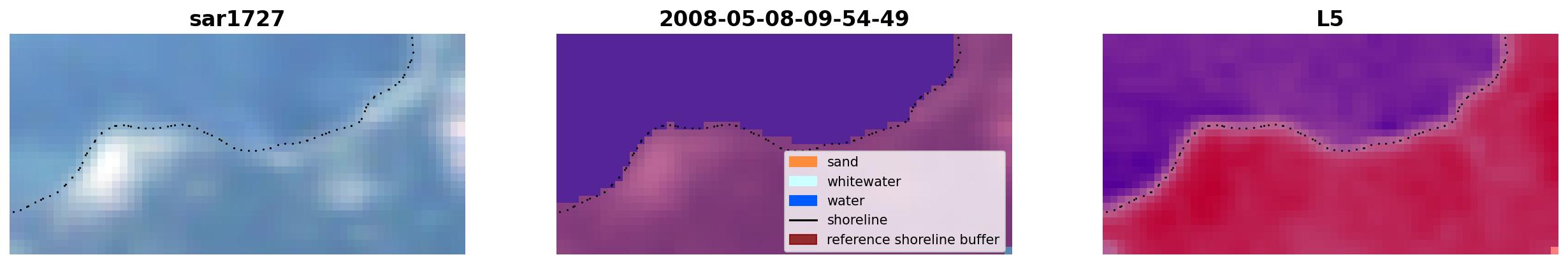 sar1727

2008-05-08-09-54-49

sand
whitewater
water
shoreline
reference shoreline buffer

L5